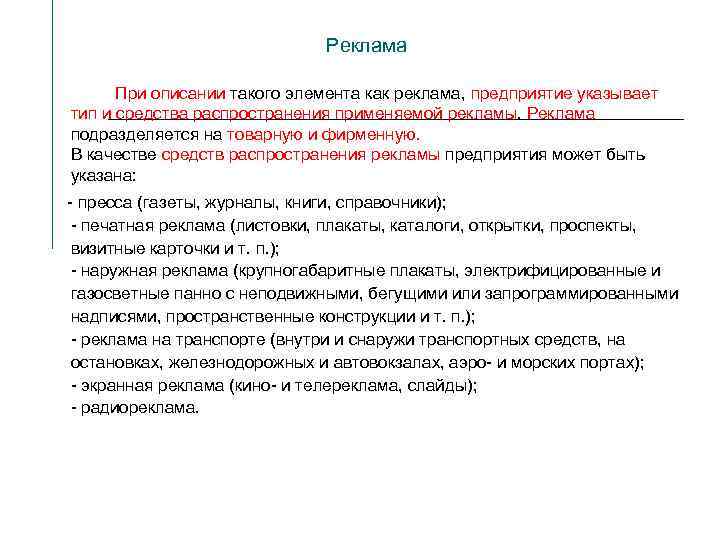 Реклама

При описании такого элемента как реклама, предприятие указывает тип и средства распространения применяемой рекламы. Реклама подразделяется на товарную и фирменную.
В качестве средств распространения рекламы предприятия может быть указана:

- пресса (газеты, журналы, книги, справочники);
- печатная реклама (листовки, плакаты, каталоги, открытки, проспекты, визитные карточки и т. п.);
- наружная реклама (крупногабаритные плакаты, электрифицированные и газосветные панно с неподвижными, бегущими или запрограммированными надписями, пространственные конструкции и т. п.);
- реклама на транспорте (внутри и снаружи транспортных средств, на остановках, железнодорожных и автовокзалах, аэро- и морских портах);
- экранная реклама (кино- и телереклама, слайды);
- радиореклама.